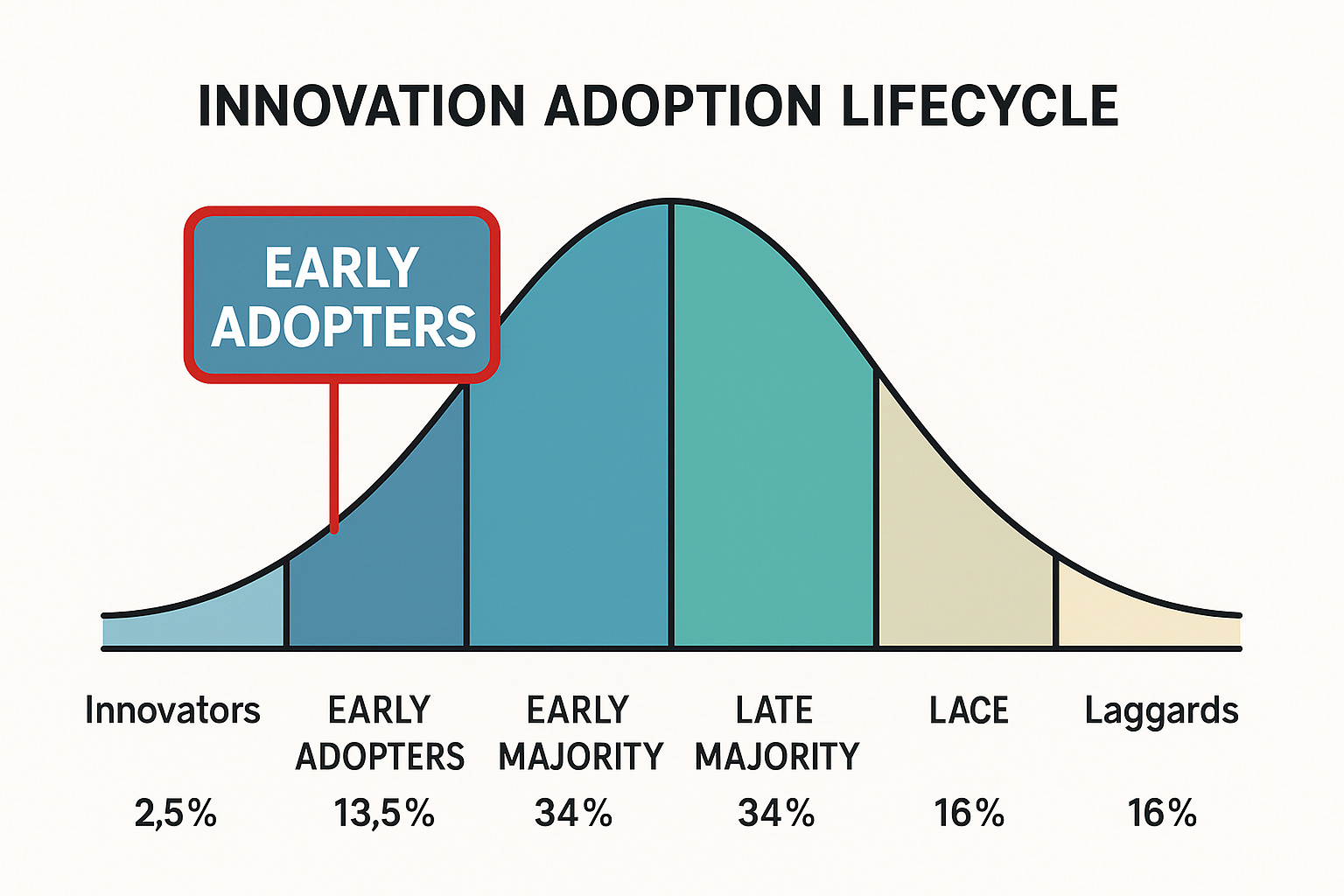 INNOVATION ADOPTION LIFECYCLE

EARLY ADOPTERS

Innovators
2,5%

EARLY ADOPTERS
13,5%

EARLY MAJORITY
34%

LATE MAJORITY
34%

LACE
16%

Laggards
16%